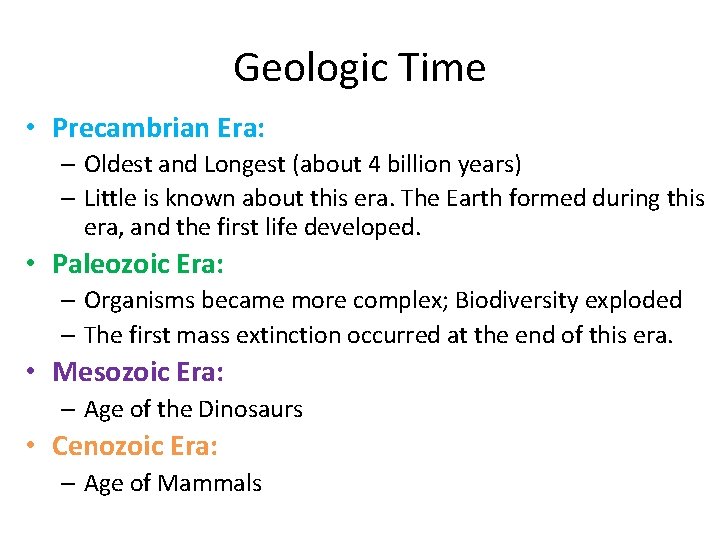 Geologic Time

• Precambrian Era:
 – Oldest and Longest (about 4 billion years)
 – Little is known about this era. The Earth formed during this era, and the first life developed.
• Paleozoic Era:
 – Organisms became more complex; Biodiversity exploded
 – The first mass extinction occurred at the end of this era.
• Mesozoic Era:
 – Age of the Dinosaurs
• Cenozoic Era:
 – Age of Mammals